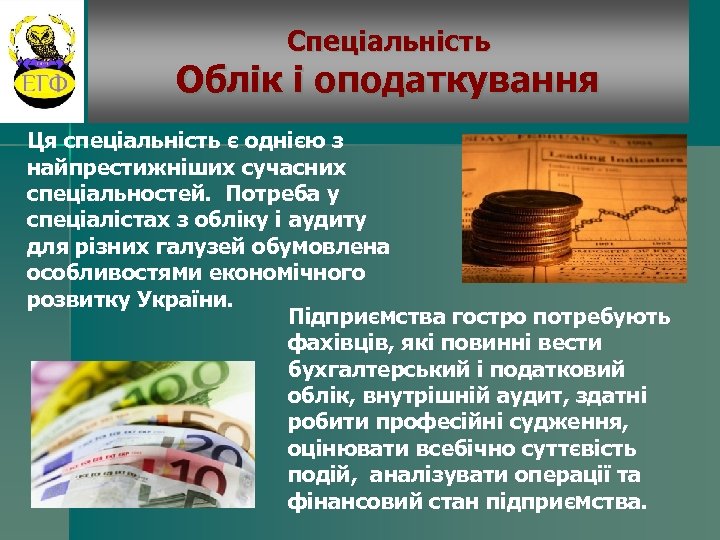 ЕГФ

Спеціальність
Облік і оподаткування

Ця спеціальність є однією з найпрестижніших сучасних спеціальностей. Потреба у спеціалістах з обліку і аудиту для різних галузей обумовлена особливостями економічного розвитку України.

Leading Indicators

Підприємства гостро потребують фахівців, які повинні вести бухгалтерський і податковий облік, внутрішній аудит, здатні робити професійні судження, оцінювати всебічно суттєвість подій, аналізувати операції та фінансовий стан підприємства.

100
50
20
10